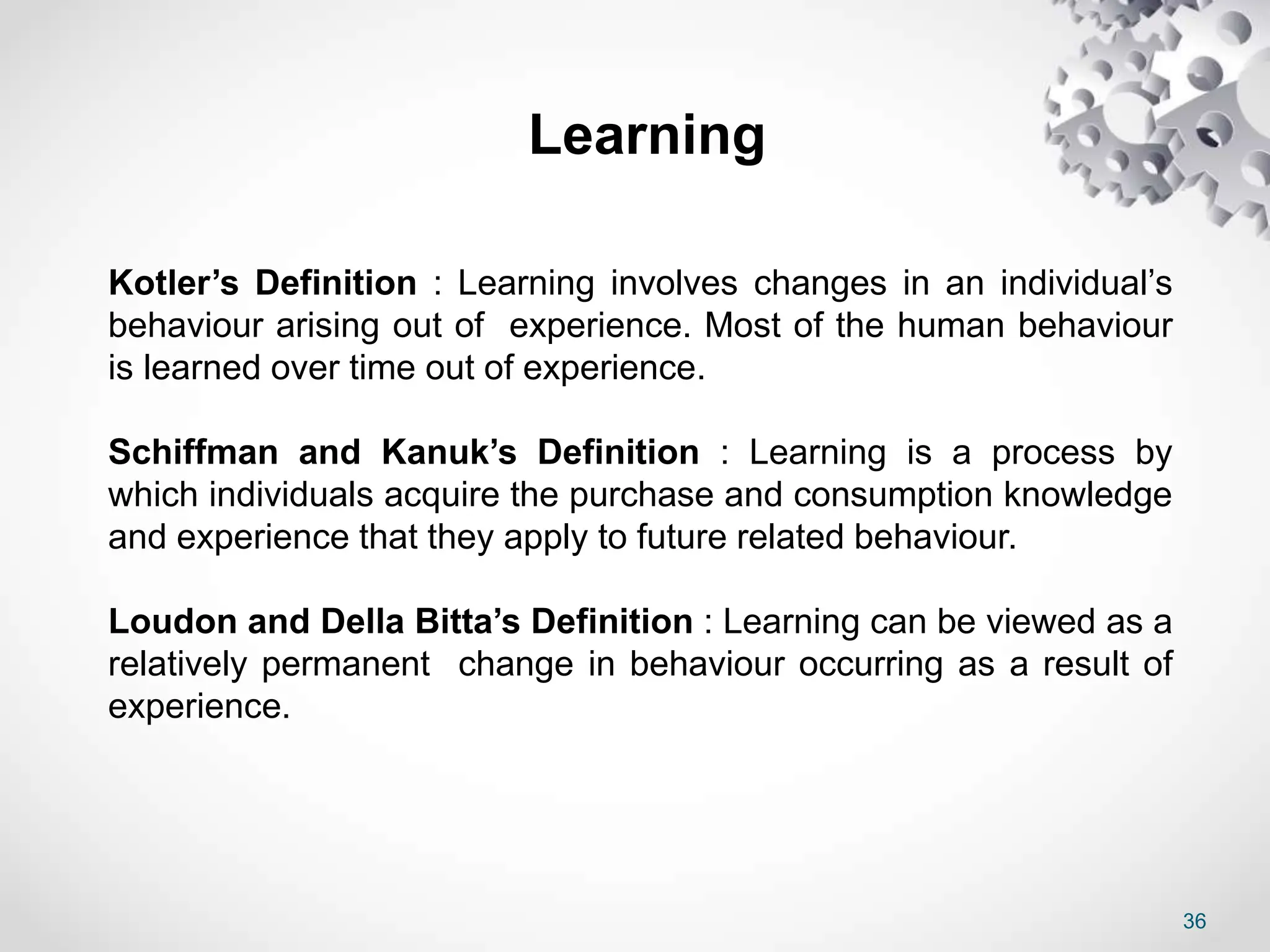 Learning

Kotler’s Definition : Learning involves changes in an individual’s behaviour arising out of experience. Most of the human behaviour is learned over time out of experience.

Schiffman and Kanuk’s Definition : Learning is a process by which individuals acquire the purchase and consumption knowledge and experience that they apply to future related behaviour.

Loudon and Della Bitta’s Definition : Learning can be viewed as a relatively permanent change in behaviour occurring as a result of experience.

36